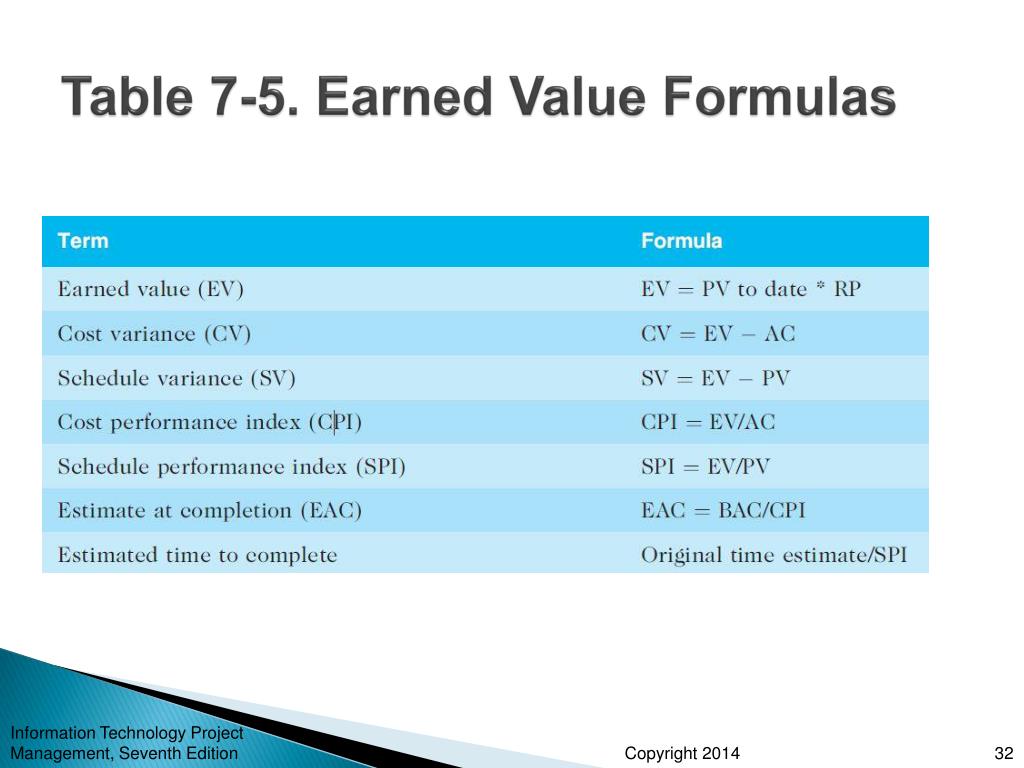 Table 7-5. Earned Value Formulas

| Term | Formula |
|---|---|
| Earned value (EV) | EV = PV to date * RP |
| Cost variance (CV) | CV = EV − AC |
| Schedule variance (SV) | SV = EV − PV |
| Cost performance index (CPI) | CPI = EV/AC |
| Schedule performance index (SPI) | SPI = EV/PV |
| Estimate at completion (EAC) | EAC = BAC/CPI |
| Estimated time to complete | Original time estimate/SPI |

Information Technology Project Management, Seventh Edition

Copyright 2014

32